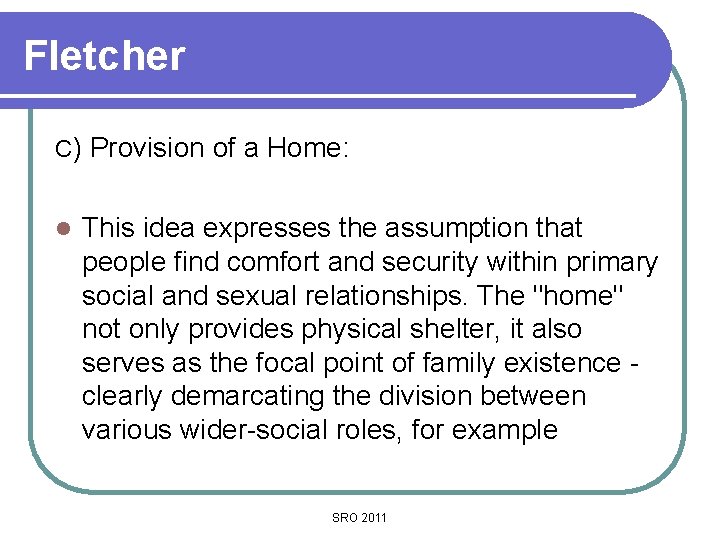 Fletcher

C) Provision of a Home:

This idea expresses the assumption that people find comfort and security within primary social and sexual relationships. The "home" not only provides physical shelter, it also serves as the focal point of family existence - clearly demarcating the division between various wider-social roles, for example

SRO 2011